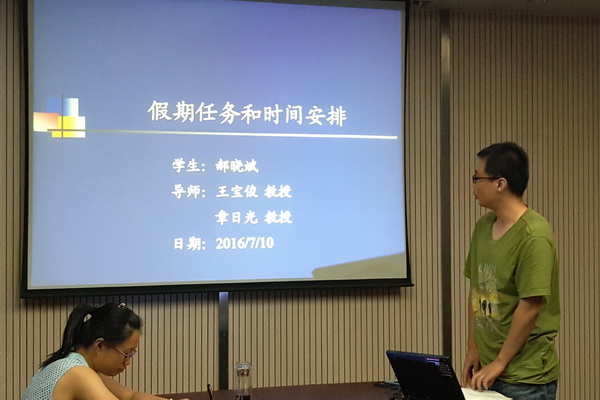 假期任务和时间安排

学生：郝晓斌

导师：王宝俊 教授

章日光 教授

日期：2016/7/10